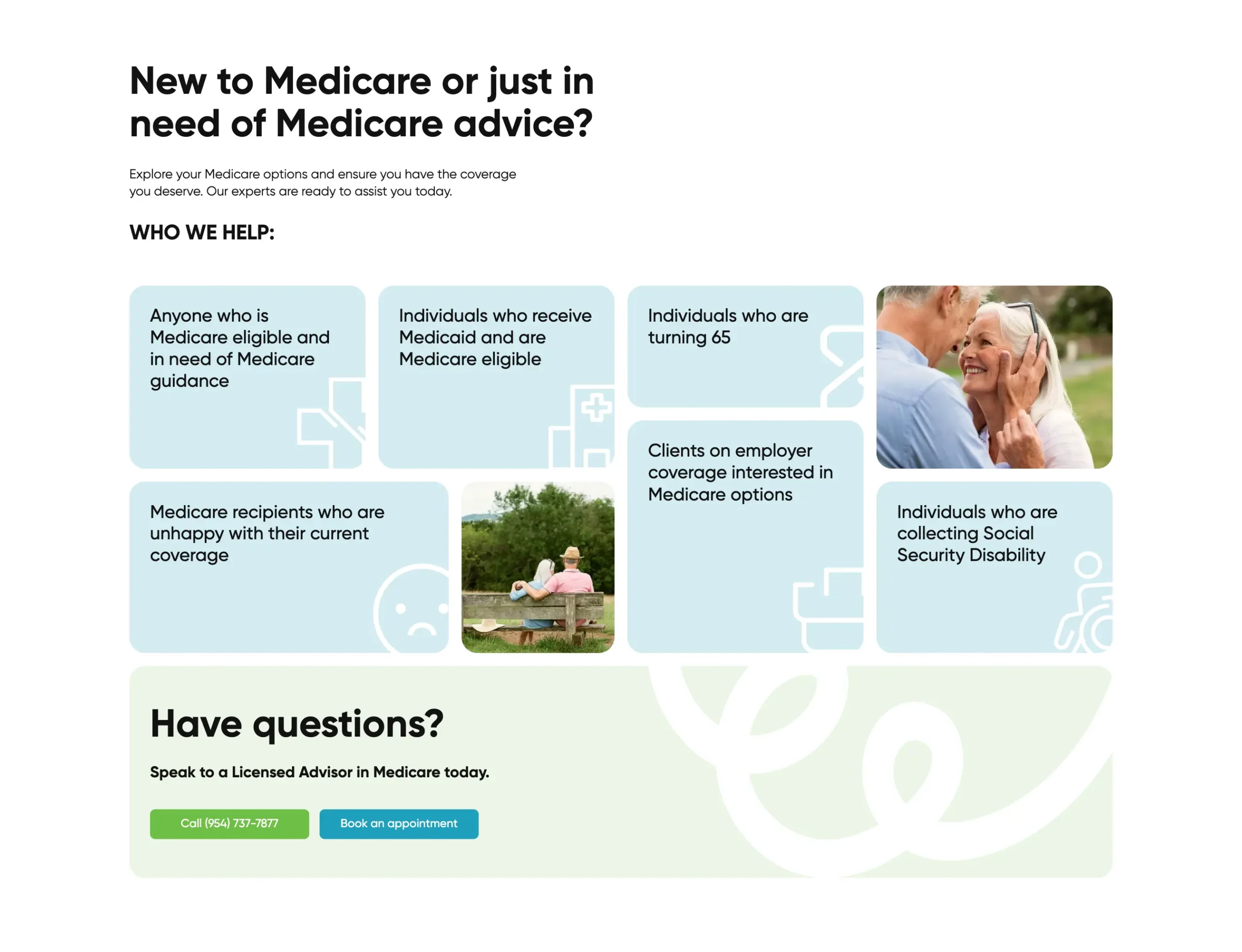 New to Medicare or just in need of Medicare advice?

Explore your Medicare options and ensure you have the coverage you deserve. Our experts are ready to assist you today.

WHO WE HELP:

Anyone who is Medicare eligible and in need of Medicare guidance

Individuals who receive Medicaid and are Medicare eligible

Individuals who are turning 65

Clients on employer coverage interested in Medicare options

Medicare recipients who are unhappy with their current coverage

Individuals who are collecting Social Security Disability

Have questions?

Speak to a Licensed Advisor in Medicare today.

Call (954) 737-7877

Book an appointment